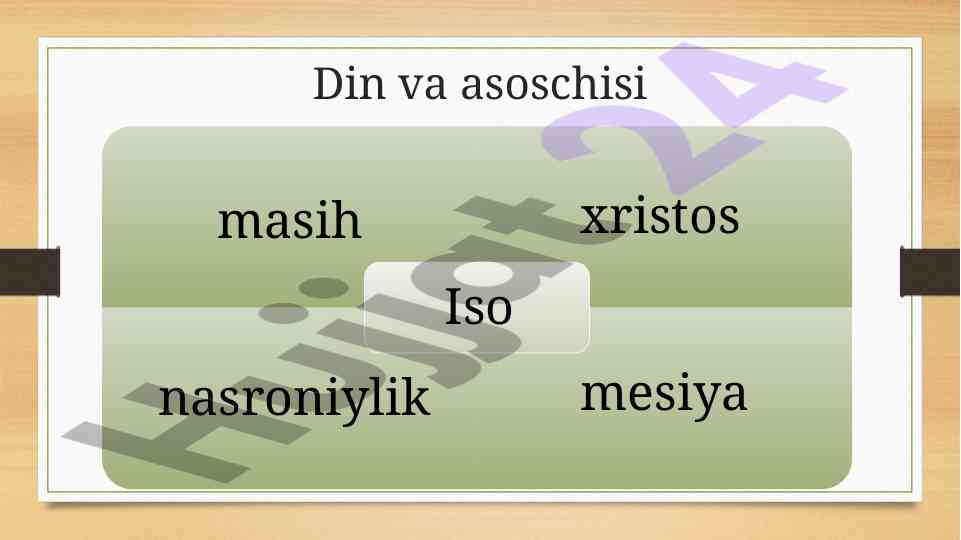 Din va asoschisi

masih

xristos

Iso

nasroniylik

mesiya

Hujjat24